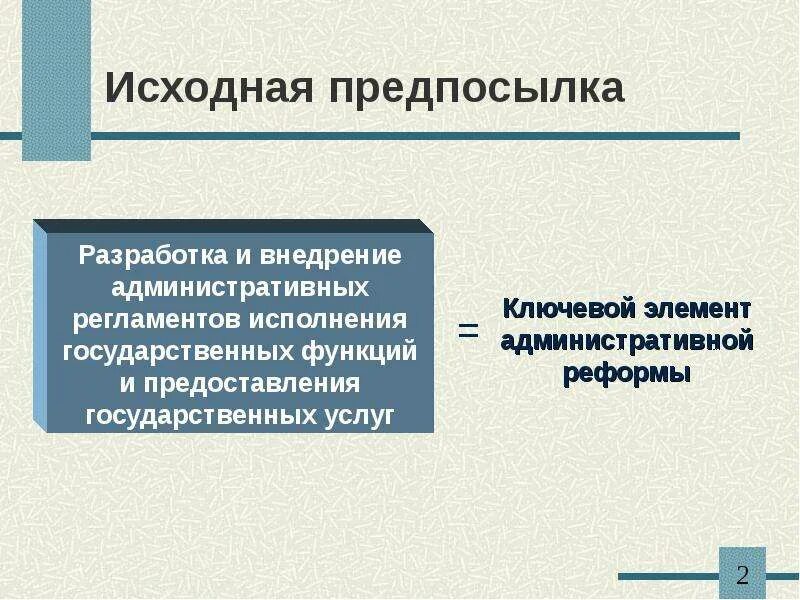 Исходная предпосылка

Разработка и внедрение административных регламентов исполнения государственных функций и предоставления государственных услуг

=

Ключевой элемент административной реформы

2